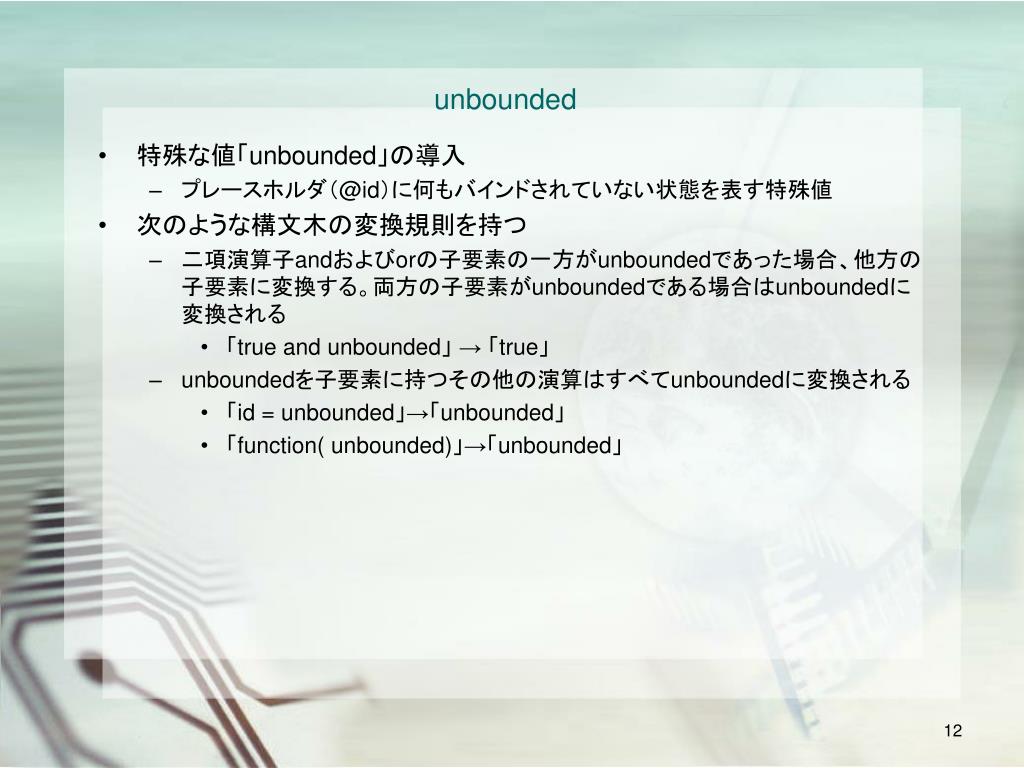 unbounded

• 特殊な値「unbounded」の導入
– プレースホルダ(@id)に何もバインドされていない状態を表す特殊値

• 次のような構文木の変換規則を持つ
– 二項演算子andおよびorの子要素の一方がunboundedであった場合、他方の子要素に変換する。両方の子要素がunboundedである場合はunboundedに変換される
• 「true and unbounded」→「true」
– unboundedを子要素に持つその他の演算はすべてunboundedに変換される
• 「id = unbounded」→「unbounded」
• 「function( unbounded)」→「unbounded」

12